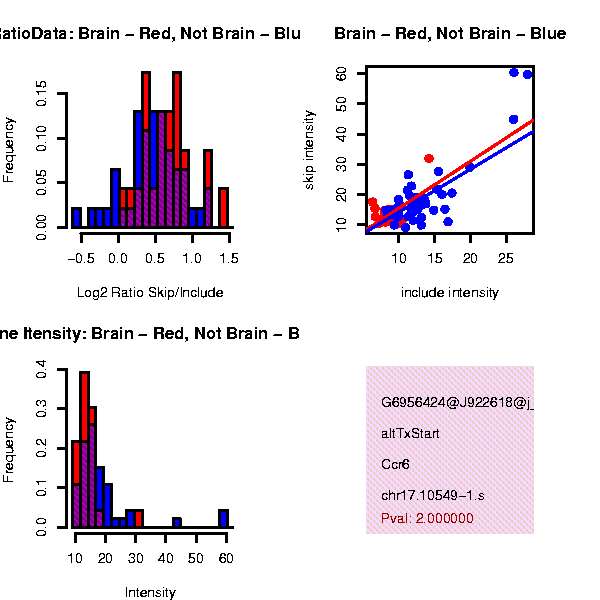 atioData: Brain – Red, Not Brain – Blu

Frequency

0.00 0.05 0.10 0.15

−0.5 0.0 0.5 1.0 1.5

Log2 Ratio Skip/Include

Brain – Red, Not Brain – Blue

skip intensity

10 20 30 40 50 60

10 15 20 25

include intensity

ne Itensity: Brain – Red, Not Brain – B

Frequency

0.0 0.1 0.2 0.3 0.4

10 20 30 40 50 60

Intensity

G6956424@J922618@j_

altTxStart

Ccr6

chr17.10549−1.s

Pval: 2.000000